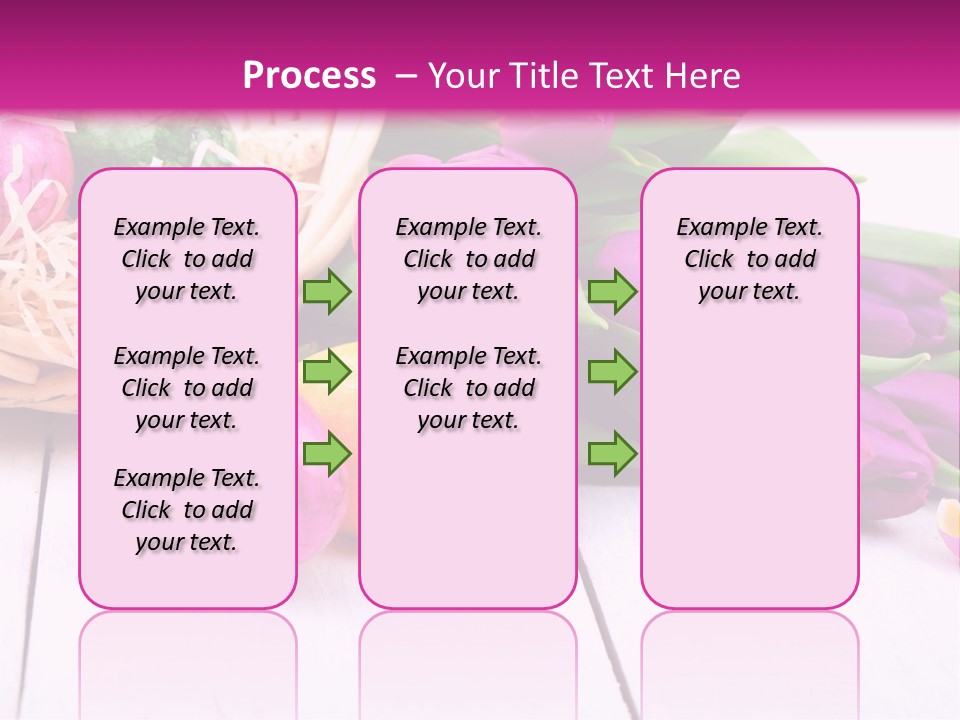 Process – Your Title Text Here

Example Text. Click to add your text.

Example Text. Click to add your text.

Example Text. Click to add your text.

Example Text. Click to add your text.

Example Text. Click to add your text.

Example Text. Click to add your text.